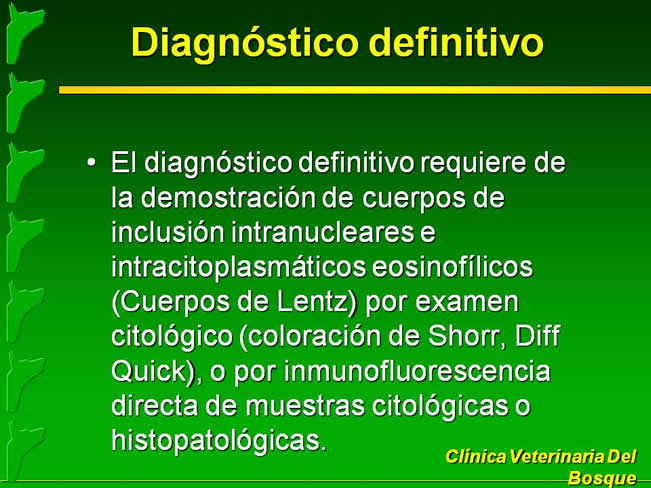 Diagnóstico definitivo

• El diagnóstico definitivo requiere de la demostración de cuerpos de inclusión intranucleares e intracitoplasmáticos eosinofílicos (Cuerpos de Lentz) por examen citológico (coloración de Shorr, Diff Quick), o por inmunofluorescencia directa de muestras citológicas o histopatológicas.

Clínica Veterinaria Del Bosque